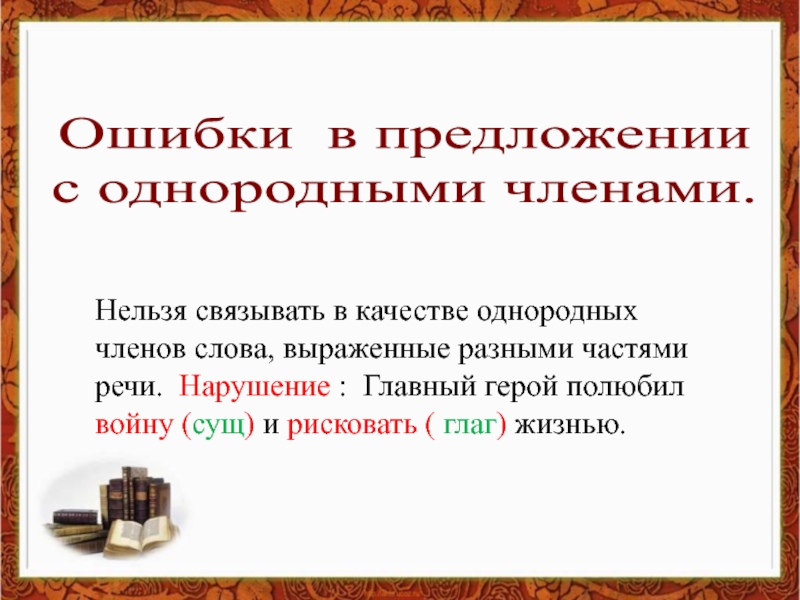 Ошибки в предложении с однородными членами.

Нельзя связывать в качестве однородных членов слова, выраженные разными частями речи. Нарушение : Главный герой полюбил войну (сущ) и рисковать ( глаг) жизнью.